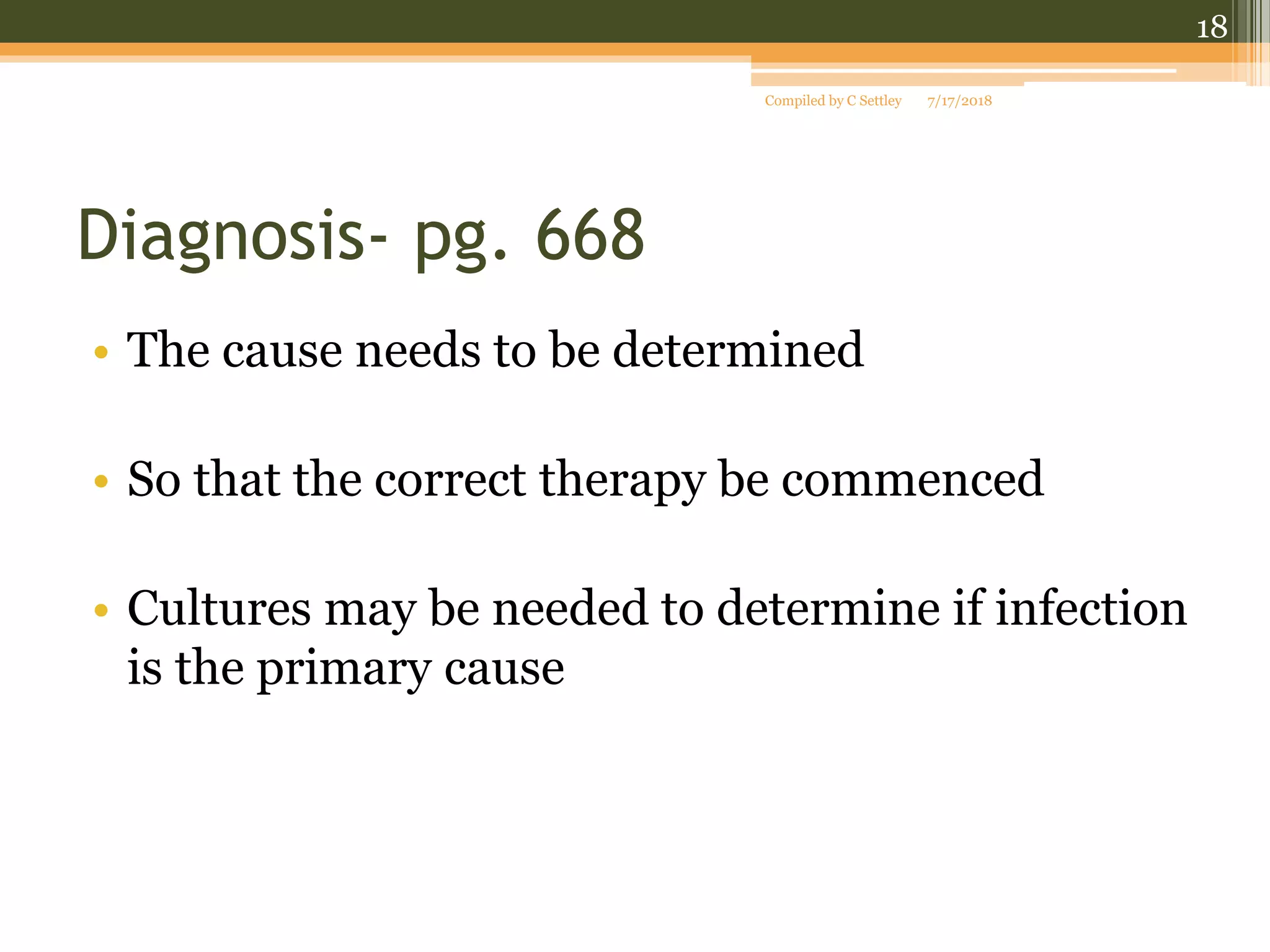 18

Compiled by C Settley 7/17/2018

Diagnosis- pg. 668

• The cause needs to be determined

• So that the correct therapy be commenced

• Cultures may be needed to determine if infection is the primary cause